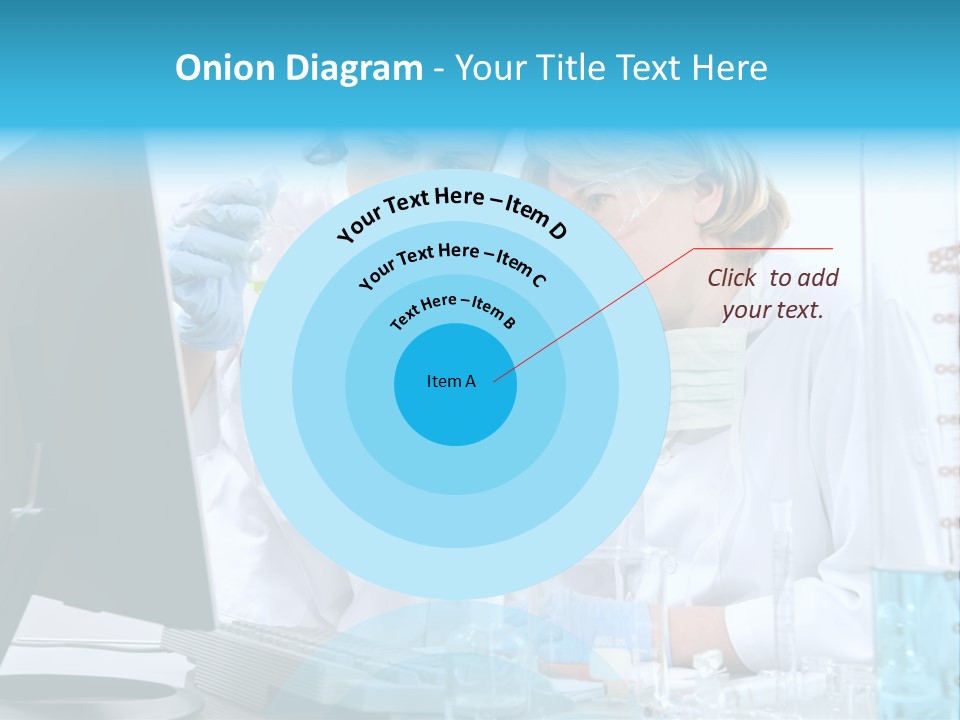 Onion Diagram - Your Title Text Here

Your Text Here – Item D

Your Text Here – Item C

Text Here – Item B

Item A

Click to add your text.